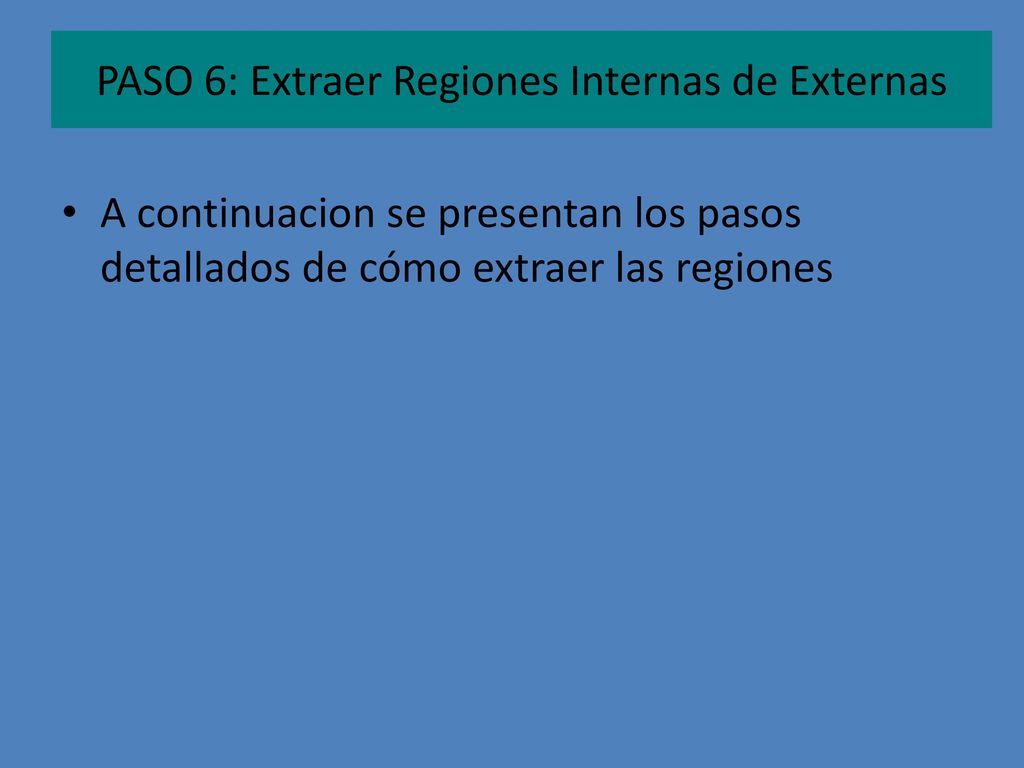 PASO 6: Extraer Regiones Internas de Externas

• A continuacion se presentan los pasos detallados de cómo extraer las regiones